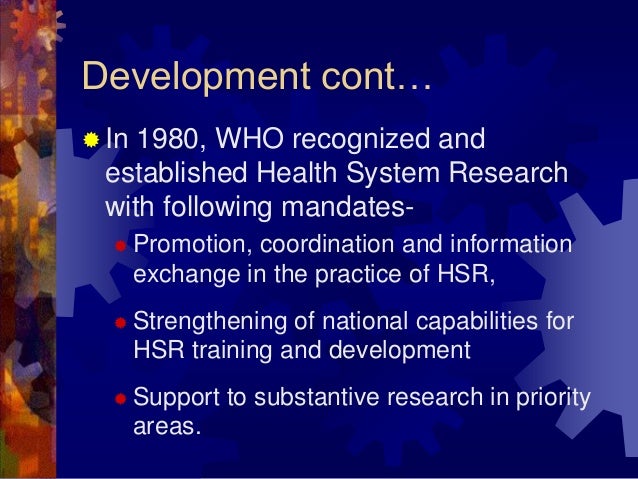 Development cont…

In 1980, WHO recognized and established Health System Research with following mandates-

Promotion, coordination and information exchange in the practice of HSR,

Strengthening of national capabilities for HSR training and development

Support to substantive research in priority areas.